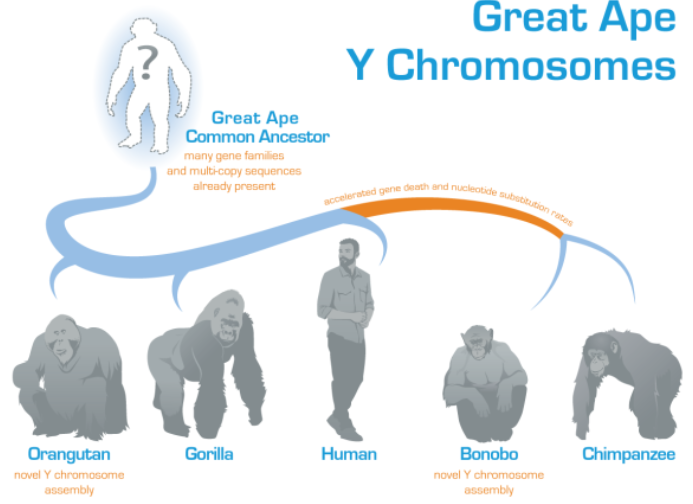 Great Ape
Y Chromosomes

?

Great Ape
Common Ancestor
many gene families
and multi-copy sequences
already present

accelerated gene death and nucleotide substitution rates

Orangutan
novel Y chromosome
assembly

Gorilla

Human

Bonobo
novel Y chromosome
assembly

Chimpanzee